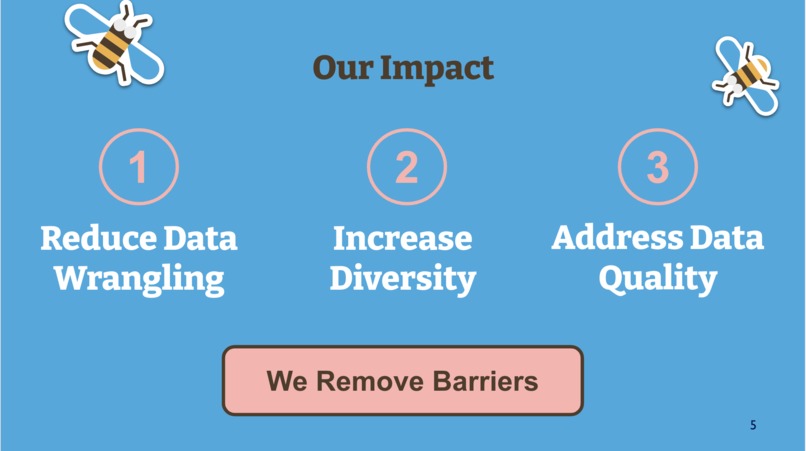 Our Impact

1
Reduce Data Wrangling

2
Increase Diversity

3
Address Data Quality

We Remove Barriers

5